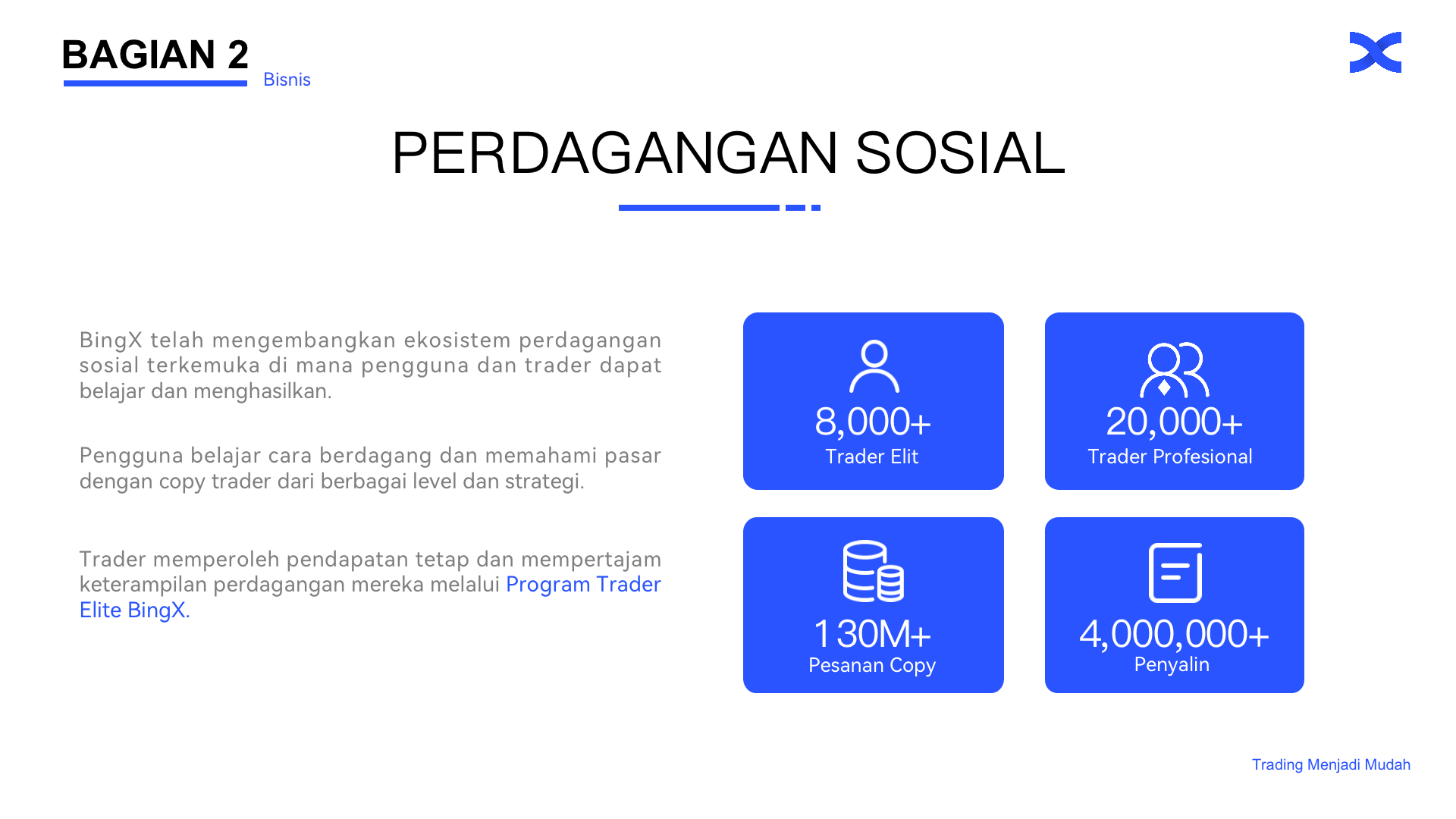 BAGIAN 2
Bisnis

PERDAGANGAN SOSIAL

BingX telah mengembangkan ekosistem perdagangan sosial terkemuka di mana pengguna dan trader dapat belajar dan menghasilkan.

Pengguna belajar cara berdagang dan memahami pasar dengan copy trader dari berbagai level dan strategi.

Trader memperoleh pendapatan tetap dan mempertajam keterampilan perdagangan mereka melalui Program Trader Elite BingX.

8,000+
Trader Elit

20,000+
Trader Profesional

130M+
Pesanan Copy

4,000,000+
Penyalin

Trading Menjadi Mudah